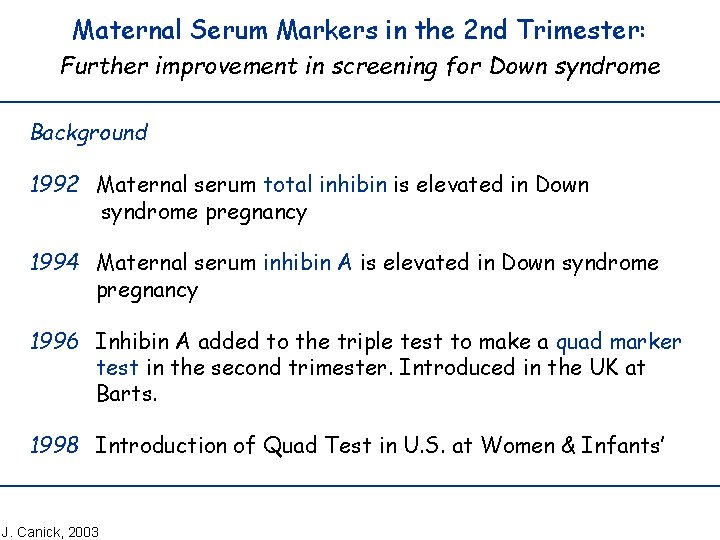 Maternal Serum Markers in the 2nd Trimester:
Further improvement in screening for Down syndrome

Background

1992 Maternal serum total inhibin is elevated in Down syndrome pregnancy

1994 Maternal serum inhibin A is elevated in Down syndrome pregnancy

1996 Inhibin A added to the triple test to make a quad marker test in the second trimester. Introduced in the UK at Barts.

1998 Introduction of Quad Test in U.S. at Women & Infants'

J. Canick, 2003